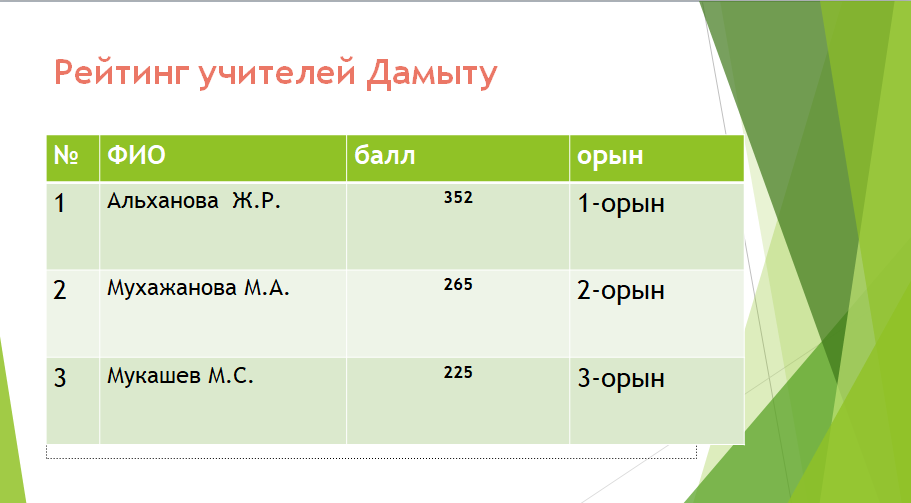 Рейтинг учителей Дамыту

| № | ФИО | балл | орын |
|---|---|---|---|
| 1 | Альханова Ж.Р. | 352 | 1-орын |
| 2 | Мухажанова М.А. | 265 | 2-орын |
| 3 | Мукашев М.С. | 225 | 3-орын |